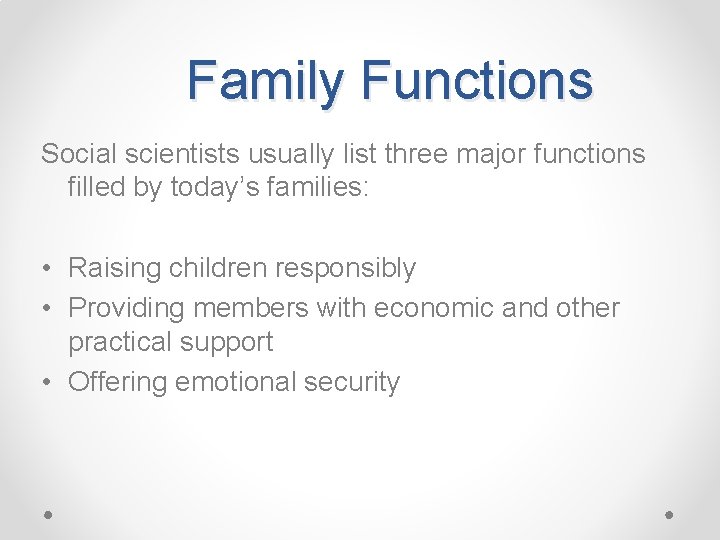 Family Functions

Social scientists usually list three major functions filled by today’s families:

• Raising children responsibly
• Providing members with economic and other practical support
• Offering emotional security